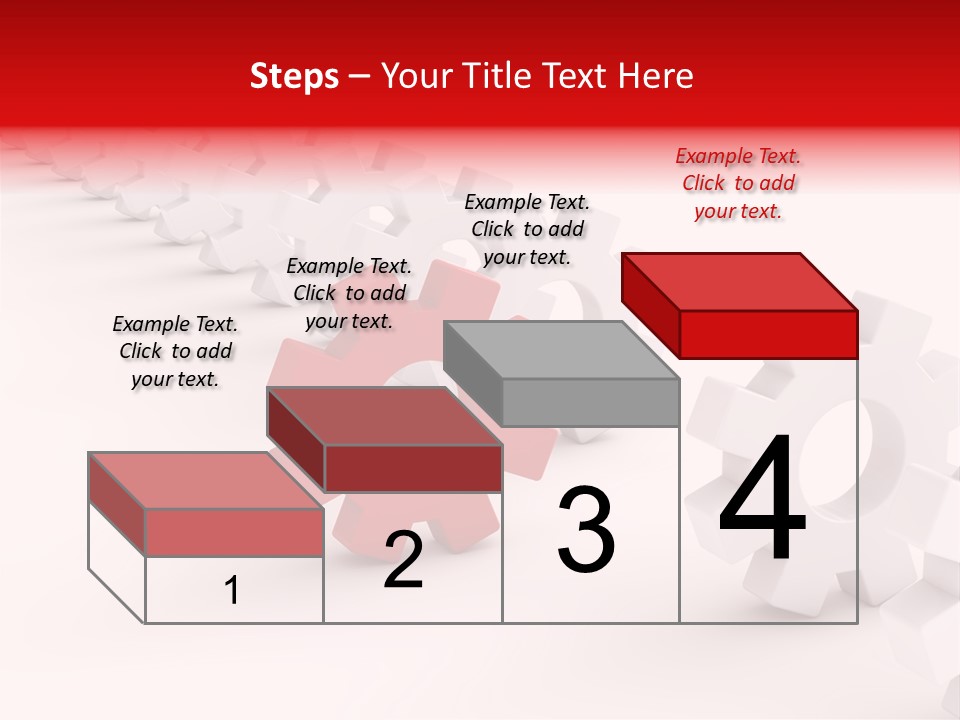 Steps – Your Title Text Here

Example Text. Click to add your text.

Example Text. Click to add your text.

Example Text. Click to add your text.

Example Text. Click to add your text.

1

2

3

4